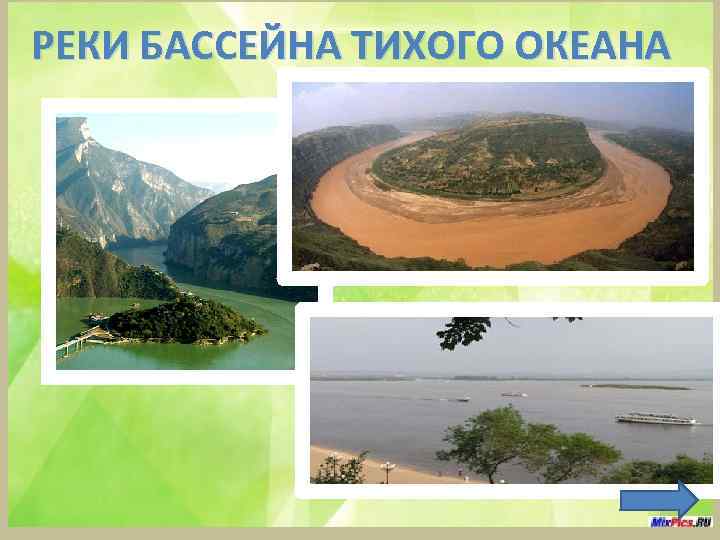 РЕКИ БАССЕЙНА ТИХОГО ОКЕАНА

MixPics.RU